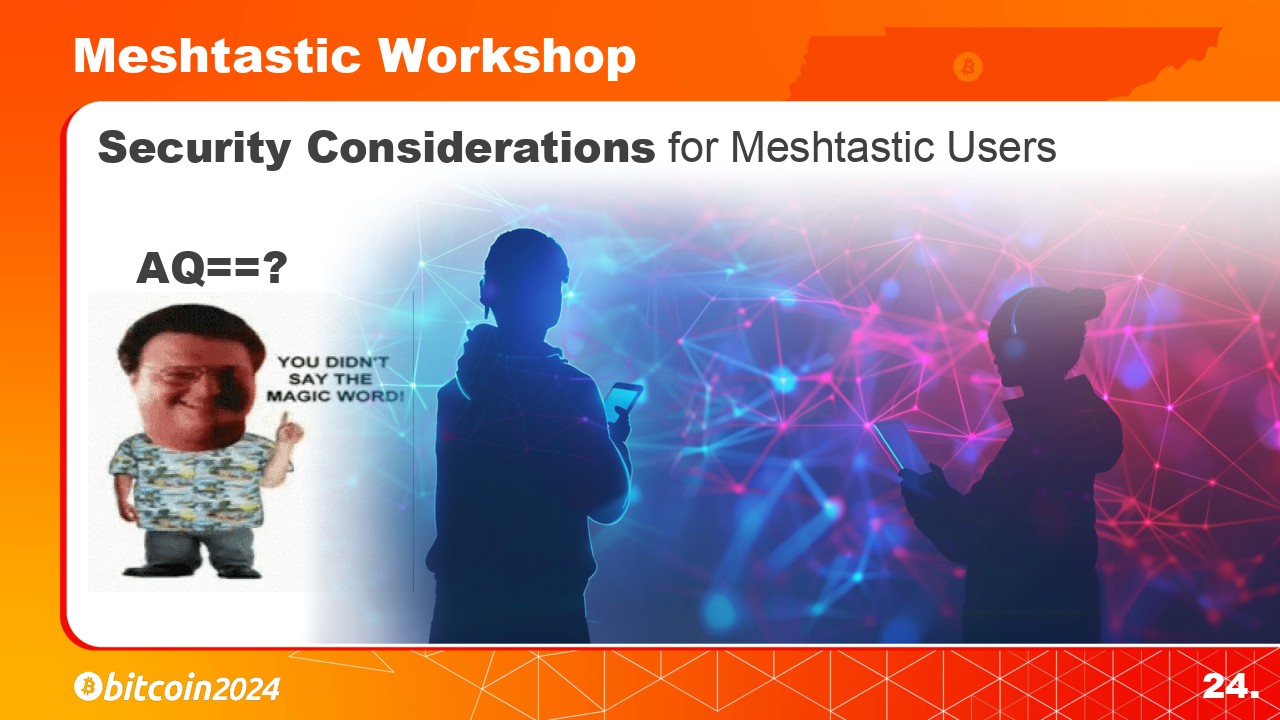 Meshtastic Workshop

Security Considerations for Meshtastic Users

AQ==?

YOU DIDN'T SAY THE MAGIC WORD!

bitcoin2024

24.